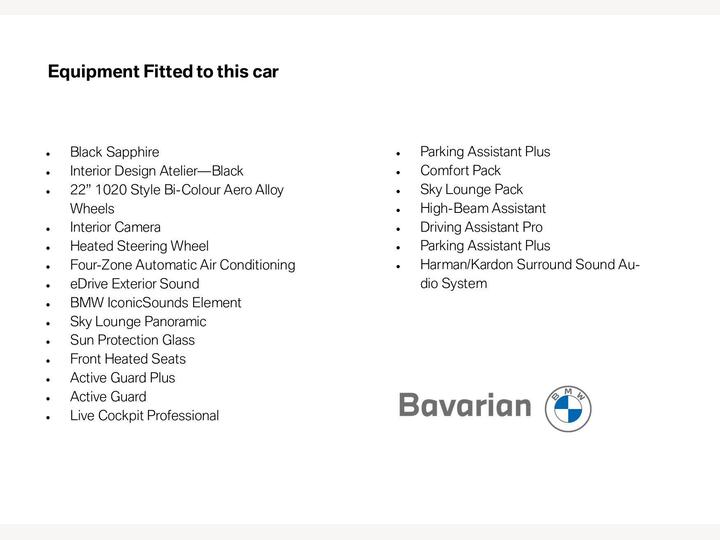 Equipment Fitted to this car

• Black Sapphire
• Interior Design Atelier—Black
• 22" 1020 Style Bi-Colour Aero Alloy Wheels
• Interior Camera
• Heated Steering Wheel
• Four-Zone Automatic Air Conditioning
• eDrive Exterior Sound
• BMW IconicSounds Element
• Sky Lounge Panoramic
• Sun Protection Glass
• Front Heated Seats
• Active Guard Plus
• Active Guard
• Live Cockpit Professional

• Parking Assistant Plus
• Comfort Pack
• Sky Lounge Pack
• High-Beam Assistant
• Driving Assistant Pro
• Parking Assistant Plus
• Harman/Kardon Surround Sound Audio System

Bavarian
BMW